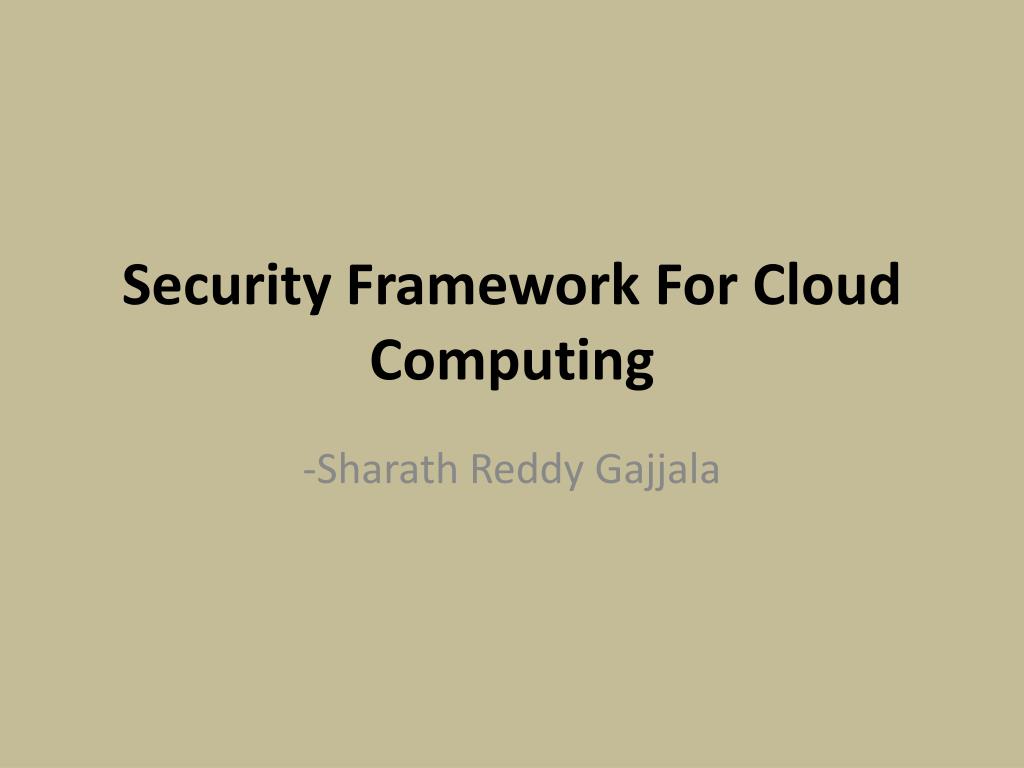 Security Framework For Cloud Computing

-Sharath Reddy Gajjala